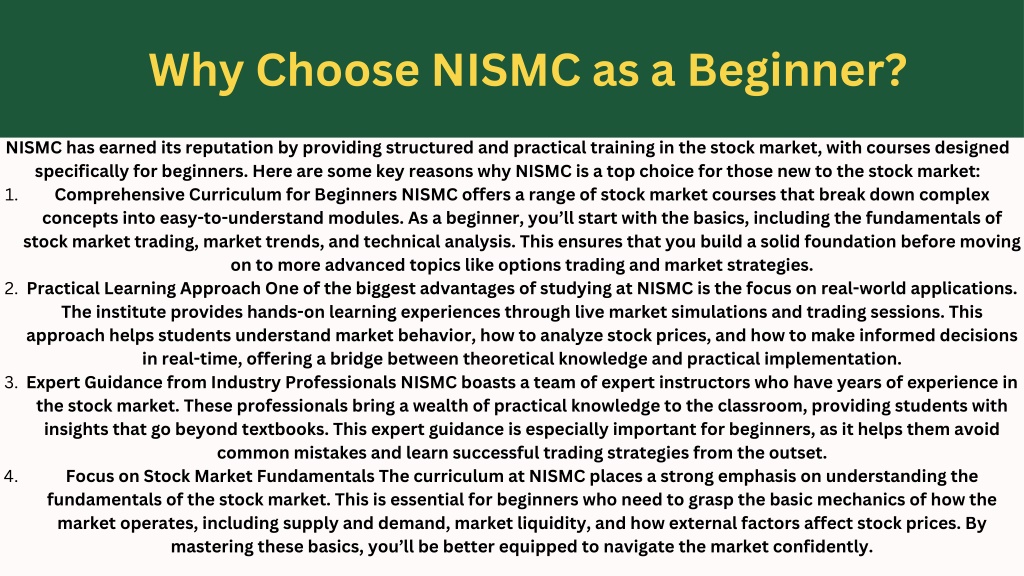 Why Choose NISMC as a Beginner?

NISMC has earned its reputation by providing structured and practical training in the stock market, with courses designed specifically for beginners. Here are some key reasons why NISMC is a top choice for those new to the stock market:

1. Comprehensive Curriculum for Beginners NISMC offers a range of stock market courses that break down complex concepts into easy-to-understand modules. As a beginner, you'll start with the basics, including the fundamentals of stock market trading, market trends, and technical analysis. This ensures that you build a solid foundation before moving on to more advanced topics like options trading and market strategies.

2. Practical Learning Approach One of the biggest advantages of studying at NISMC is the focus on real-world applications. The institute provides hands-on learning experiences through live market simulations and trading sessions. This approach helps students understand market behavior, how to analyze stock prices, and how to make informed decisions in real-time, offering a bridge between theoretical knowledge and practical implementation.

3. Expert Guidance from Industry Professionals NISMC boasts a team of expert instructors who have years of experience in the stock market. These professionals bring a wealth of practical knowledge to the classroom, providing students with insights that go beyond textbooks. This expert guidance is especially important for beginners, as it helps them avoid common mistakes and learn successful trading strategies from the outset.

4. Focus on Stock Market Fundamentals The curriculum at NISMC places a strong emphasis on understanding the fundamentals of the stock market. This is essential for beginners who need to grasp the basic mechanics of how the market operates, including supply and demand, market liquidity, and how external factors affect stock prices. By mastering these basics, you'll be better equipped to navigate the market confidently.